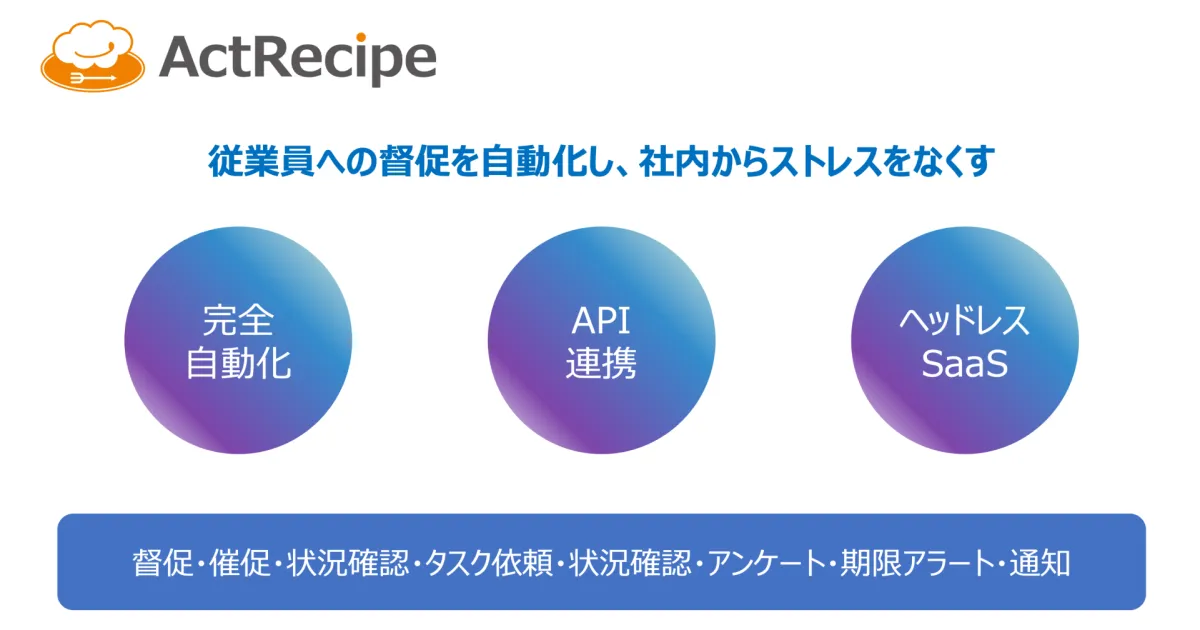 ActRecipe

従業員への督促を自動化し、社内からストレスをなくす

完全
自動化

API
連携

ヘッドレス
SaaS

督促・催促・状況確認・タスク依頼・状況確認・アンケート・期限アラート・通知